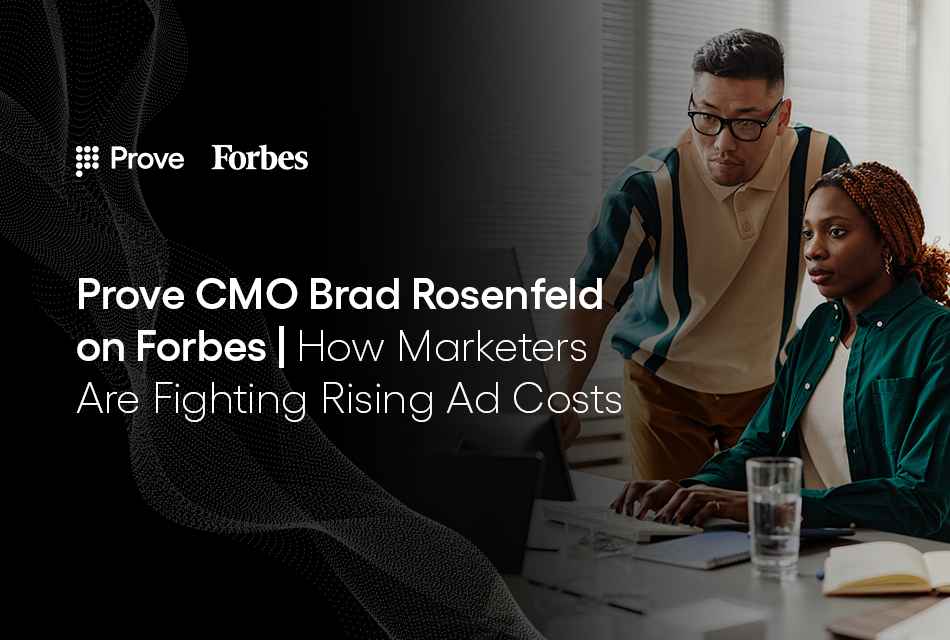 Prove Forbes

Prove CMO Brad Rosenfeld on Forbes | How Marketers Are Fighting Rising Ad Costs